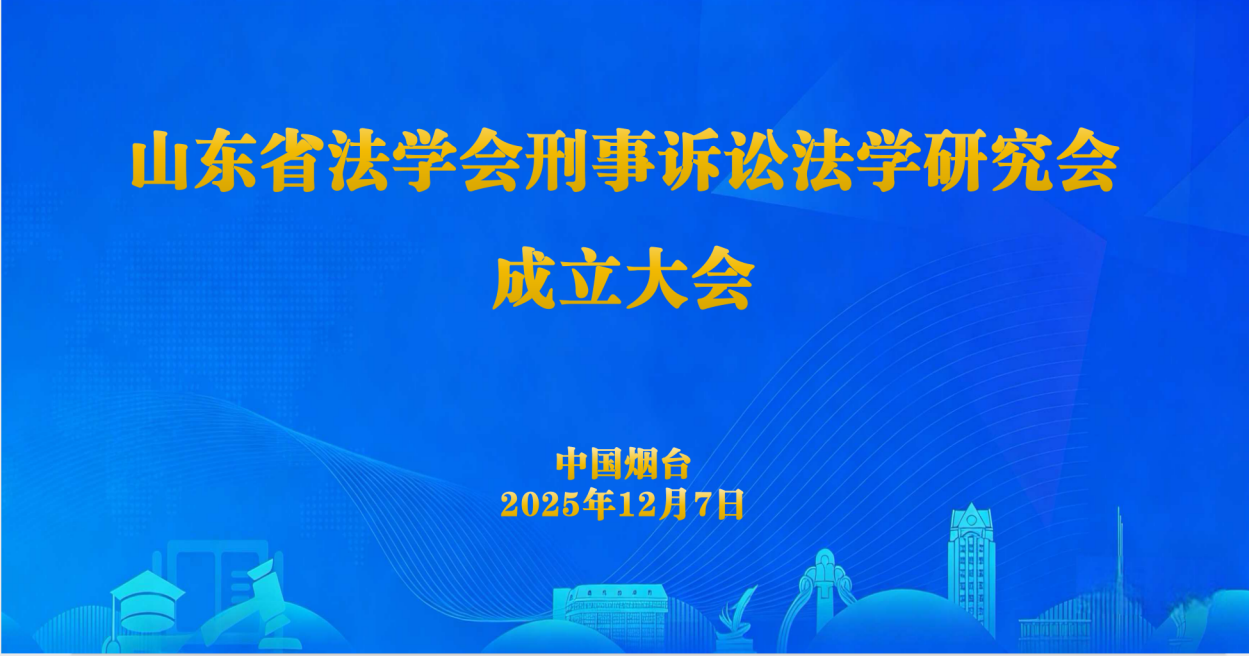 山东省法学会刑事诉讼法学研究会

成立大会

中国烟台
2025年12月7日